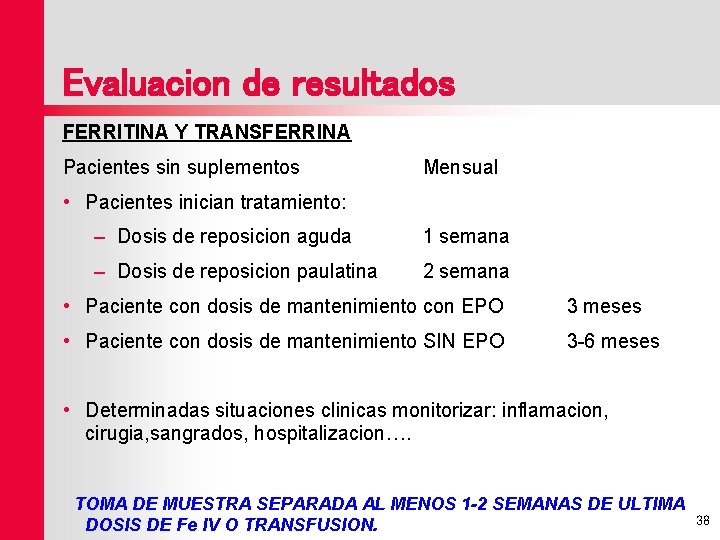 Evaluacion de resultados

FERRITINA Y TRANSFERRINA

Pacientes sin suplementos Mensual

• Pacientes inician tratamiento:
– Dosis de reposicion aguda 1 semana
– Dosis de reposicion paulatina 2 semana

• Paciente con dosis de mantenimiento con EPO 3 meses

• Paciente con dosis de mantenimiento SIN EPO 3-6 meses

• Determinadas situaciones clinicas monitorizar: inflamacion, cirugia,sangrados, hospitalizacion….

TOMA DE MUESTRA SEPARADA AL MENOS 1-2 SEMANAS DE ULTIMA DOSIS DE Fe IV O TRANSFUSION.

38